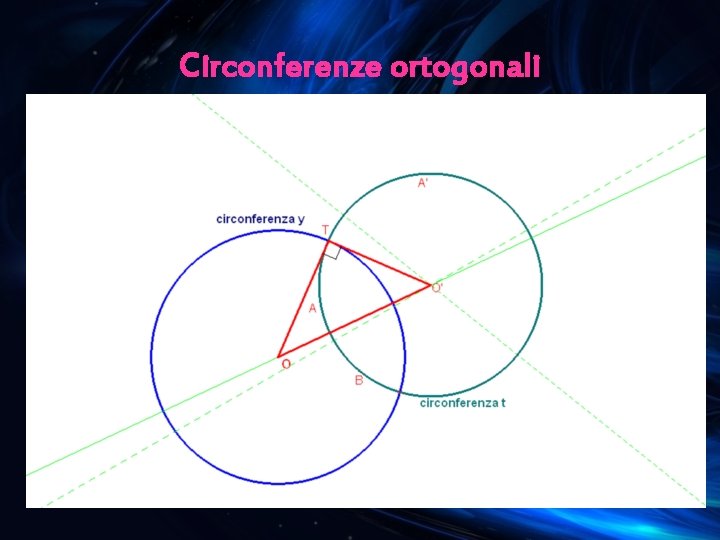 Circonferenze ortogonali

A'

circonferenza y

T

O'

A

O

B

circonferenza t